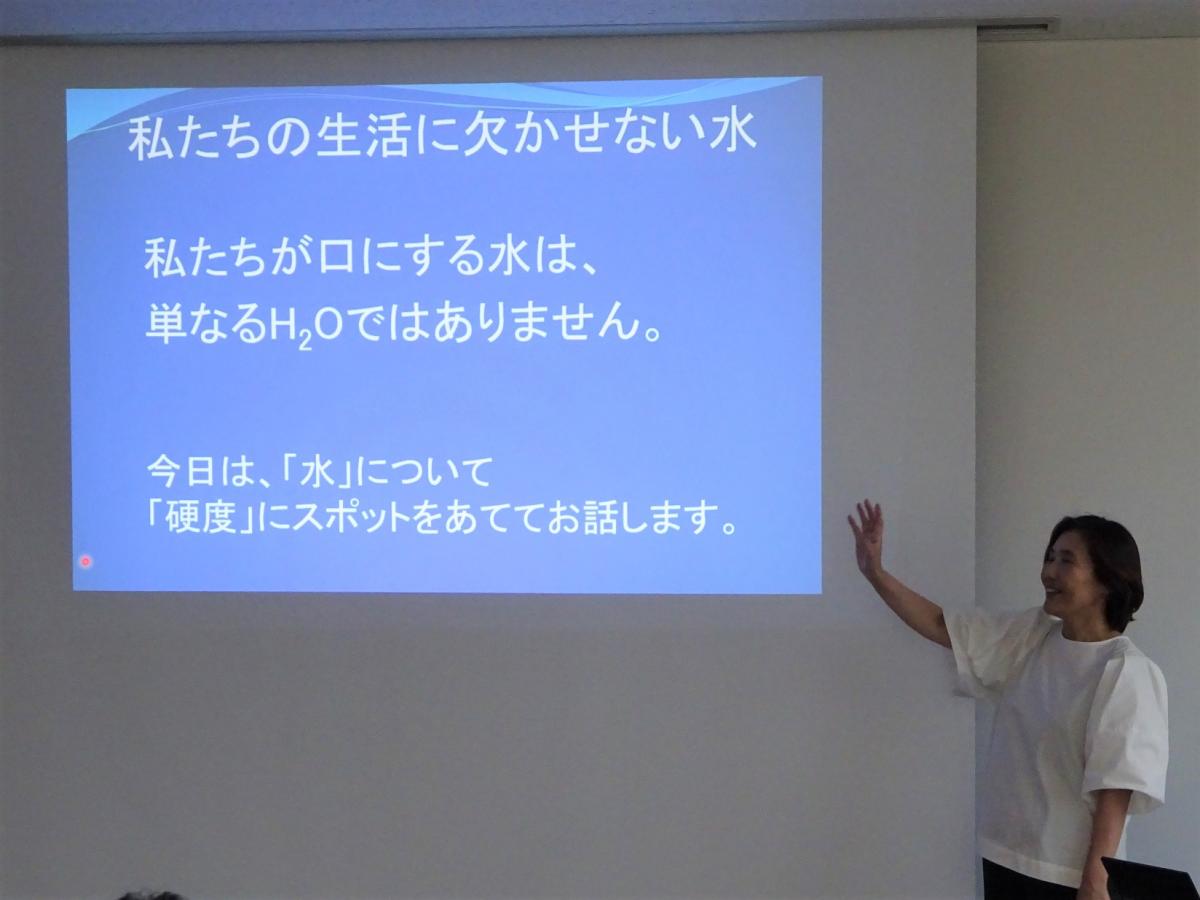 私たちの生活に欠かせない水

私たちが口にする水は、
単なる$H_2O$ではありません。

今日は、「水」について
「硬度」にスポットをあててお話します。